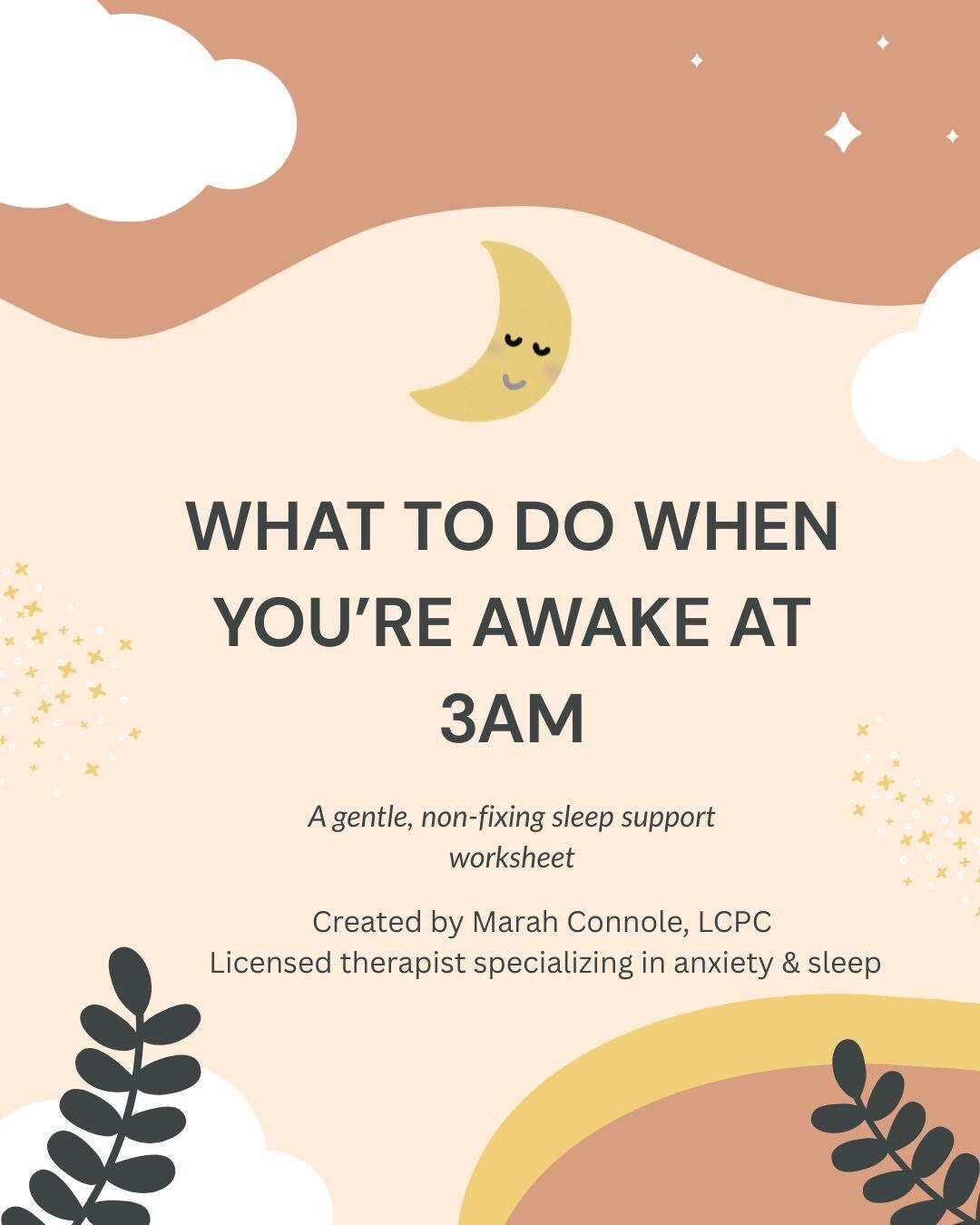 WHAT TO DO WHEN YOU'RE AWAKE AT 3AM

A gentle, non-fixing sleep support worksheet

Created by Marah Connole, LCPC
Licensed therapist specializing in anxiety & sleep